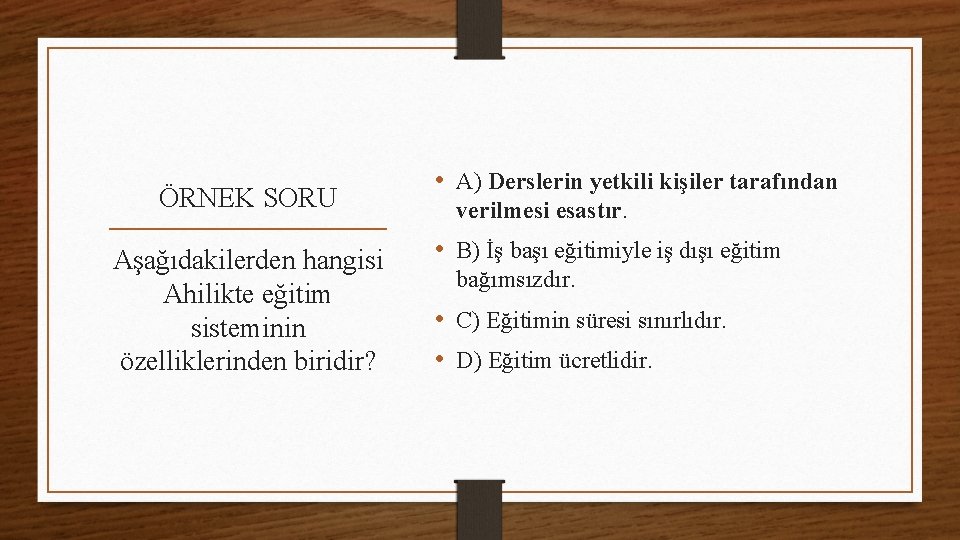 ÖRNEK SORU

Aşağıdakilerden hangisi Ahilikte eğitim sisteminin özelliklerinden biridir?

• A) Derslerin yetkili kişiler tarafından verilmesi esastır.
• B) İş başı eğitimiyle iş dışı eğitim bağımsızdır.
• C) Eğitimin süresi sınırlıdır.
• D) Eğitim ücretlidir.